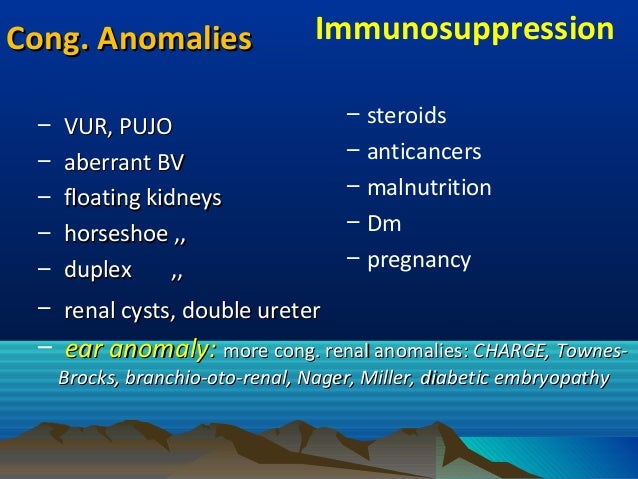 Cong. Anomalies

– VUR, PUJO
– aberrant BV
– floating kidneys
– horseshoe ,,
– duplex ,,
– renal cysts, double ureter
– ear anomaly: more cong. renal anomalies: CHARGE, Townes-Brocks, branchio-oto-renal, Nager, Miller, diabetic embryopathy

Immunosuppression

– steroids
– anticancers
– malnutrition
– Dm
– pregnancy